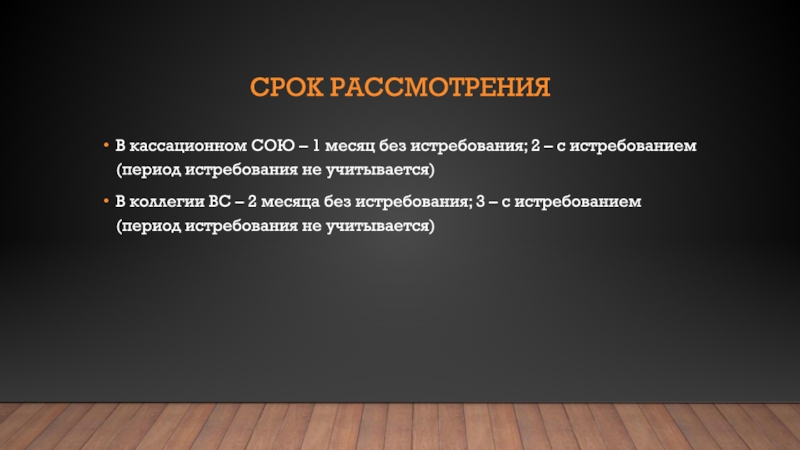 СРОК РАССМОТРЕНИЯ

• В кассационном СОЮ – 1 месяц без истребования; 2 – с истребованием (период истребования не учитывается)

• В коллегии ВС – 2 месяца без истребования; 3 – с истребованием (период истребования не учитывается)